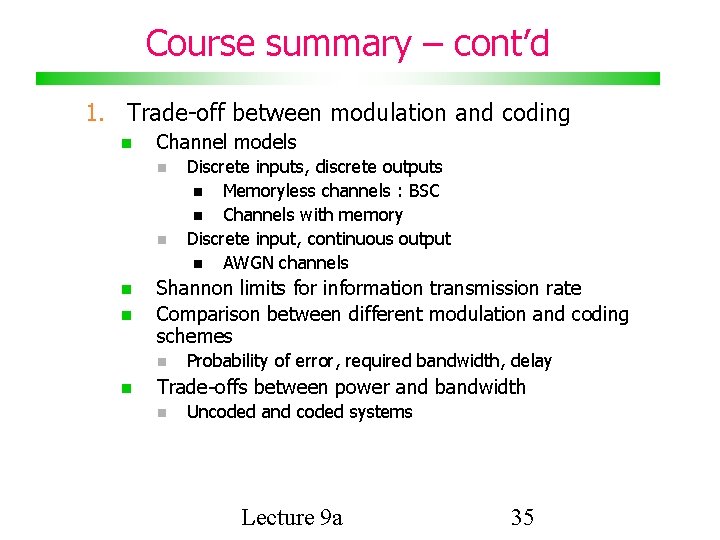 Course summary – cont'd

1. Trade-off between modulation and coding
- Channel models
  - Discrete inputs, discrete outputs
    - Memoryless channels : BSC
    - Channels with memory
  - Discrete input, continuous output
    - AWGN channels
- Shannon limits for information transmission rate
- Comparison between different modulation and coding schemes
  - Probability of error, required bandwidth, delay
- Trade-offs between power and bandwidth
  - Uncoded and coded systems

Lecture 9a 35